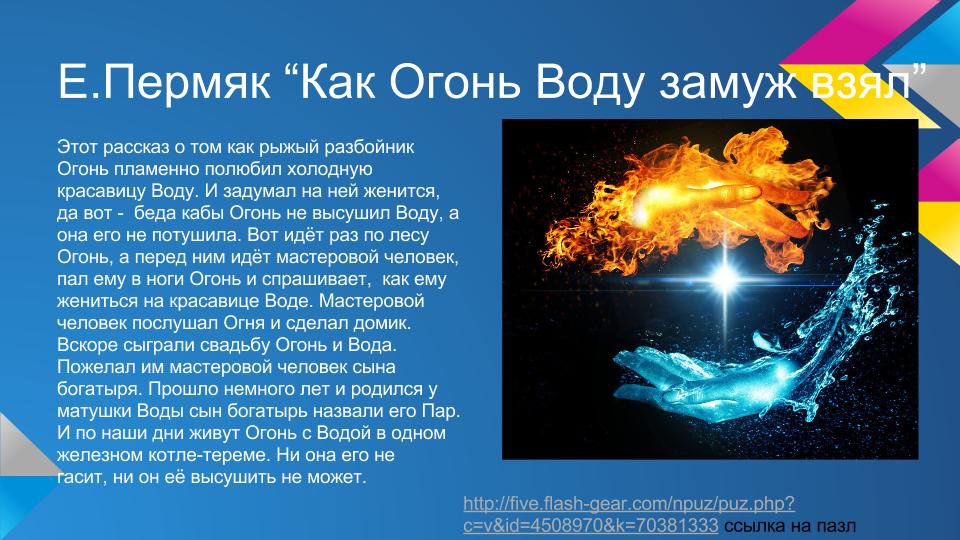 Е.Пермяк “Как Огонь Воду замуж взял”

Этот рассказ о том как рыжый разбойник Огонь пламенно полюбил холодную красавицу Воду. И задумал на ней женится, да вот - беда кабы Огонь не высушил Воду, а она его не потушила. Вот идёт раз по лесу Огонь, а перед ним идёт мастеровой человек, пал ему в ноги Огонь и спрашивает, как ему жениться на красавице Воде. Мастеровой человек послушал Огня и сделал домик. Вскоре сыграли свадьбу Огонь и Вода. Пожелал им мастеровой человек сына богатыря. Прошло немного лет и родился у матушки Воды сын богатырь назвали его Пар. И по наши дни живут Огонь с Водой в одном железном котле-тереме. Ни она его не гасит, ни он её высушить не может.

http://five.flash-gear.com/npuz/puz.php?c=v&id=4508970&k=70381333 ссылка на пазл